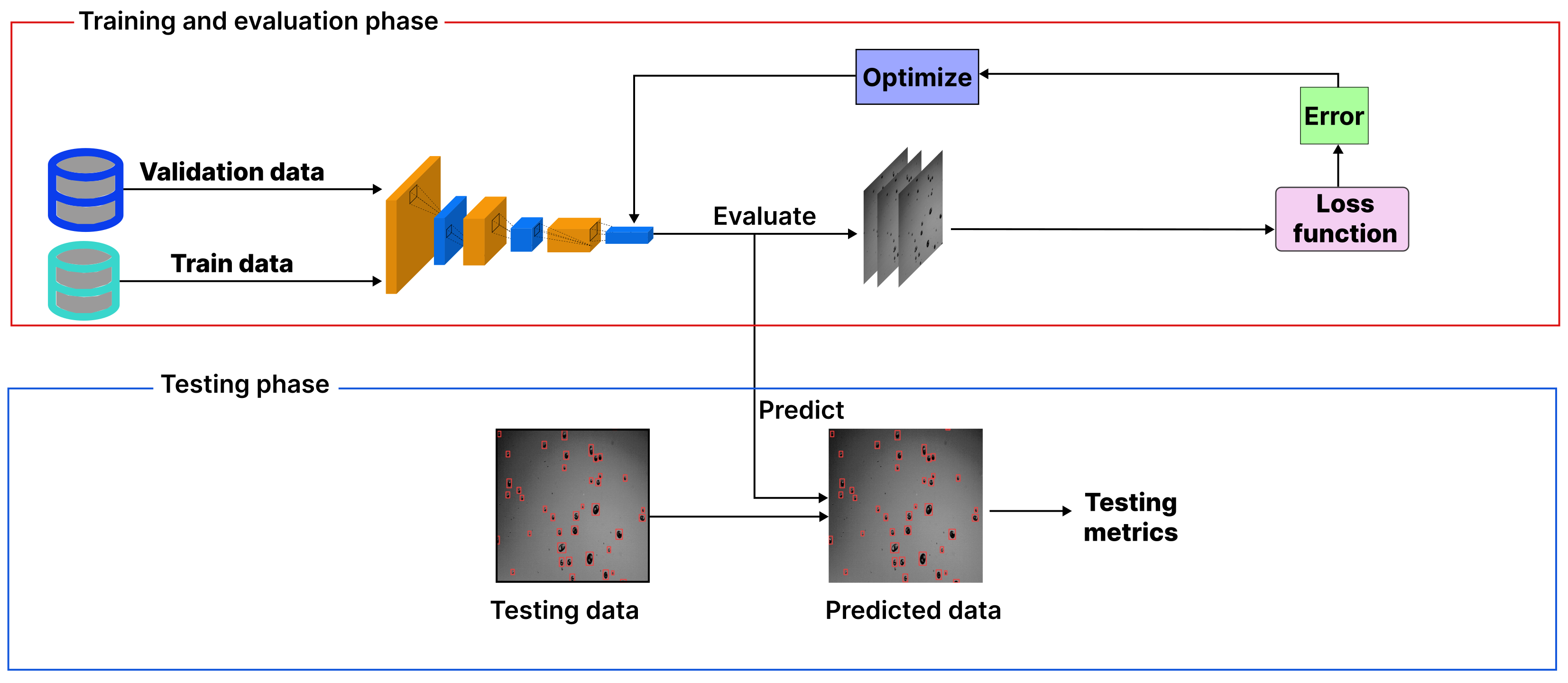 Training and evaluation phase

Optimize

Error

Validation data

Train data

Evaluate

Loss function

Testing phase

Predict

Testing data

Predicted data

Testing metrics